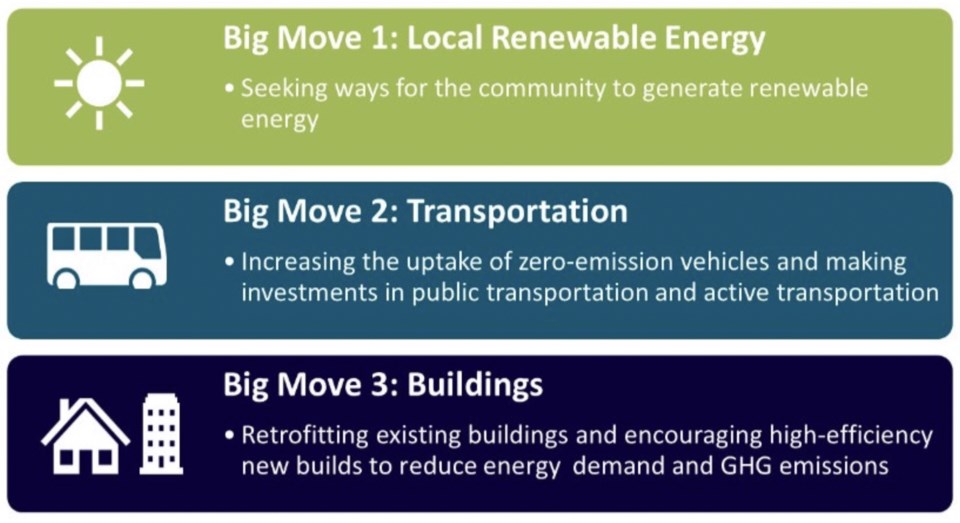 Big Move 1: Local Renewable Energy

• Seeking ways for the community to generate renewable energy

Big Move 2: Transportation

• Increasing the uptake of zero-emission vehicles and making investments in public transportation and active transportation

Big Move 3: Buildings

• Retrofitting existing buildings and encouraging high-efficiency new builds to reduce energy demand and GHG emissions